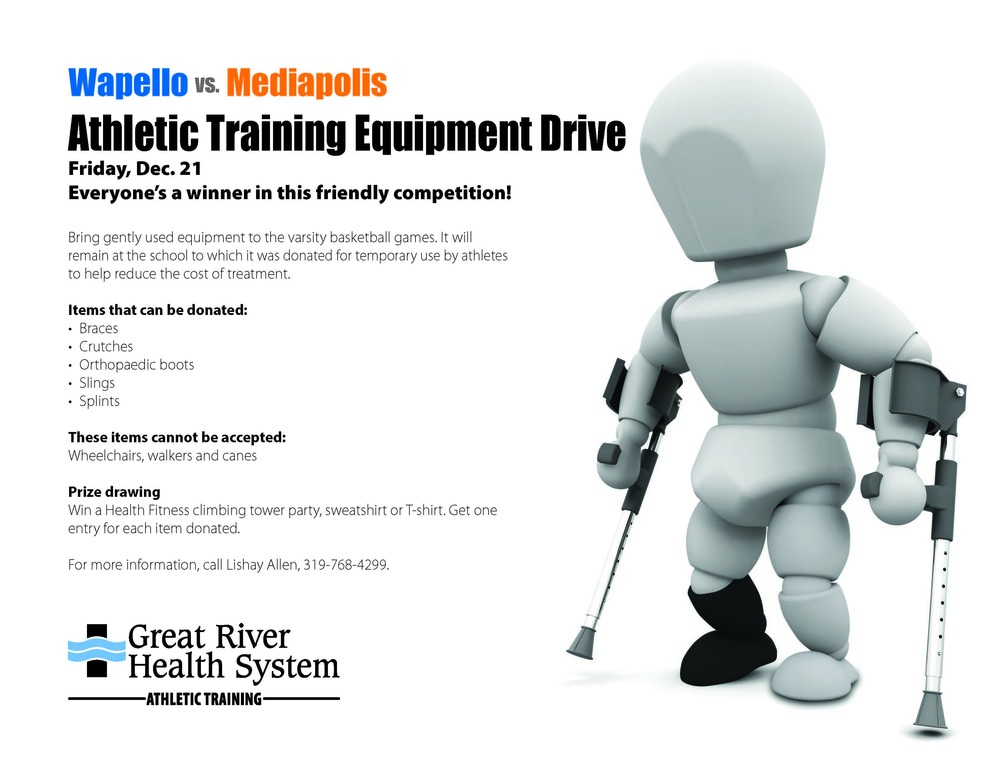 Wapello vs. Mediapolis
Athletic Training Equipment Drive
Friday, Dec. 21
Everyone's a winner in this friendly competition!

Bring gently used equipment to the varsity basketball games. It will remain at the school to which it was donated for temporary use by athletes to help reduce the cost of treatment.

Items that can be donated:
• Braces
• Crutches
• Orthopaedic boots
• Slings
• Splints

These items cannot be accepted:
Wheelchairs, walkers and canes

Prize drawing
Win a Health Fitness climbing tower party, sweatshirt or T-shirt. Get one entry for each item donated.

For more information, call Lishay Allen, 319-768-4299.

Great River Health System
ATHLETIC TRAINING